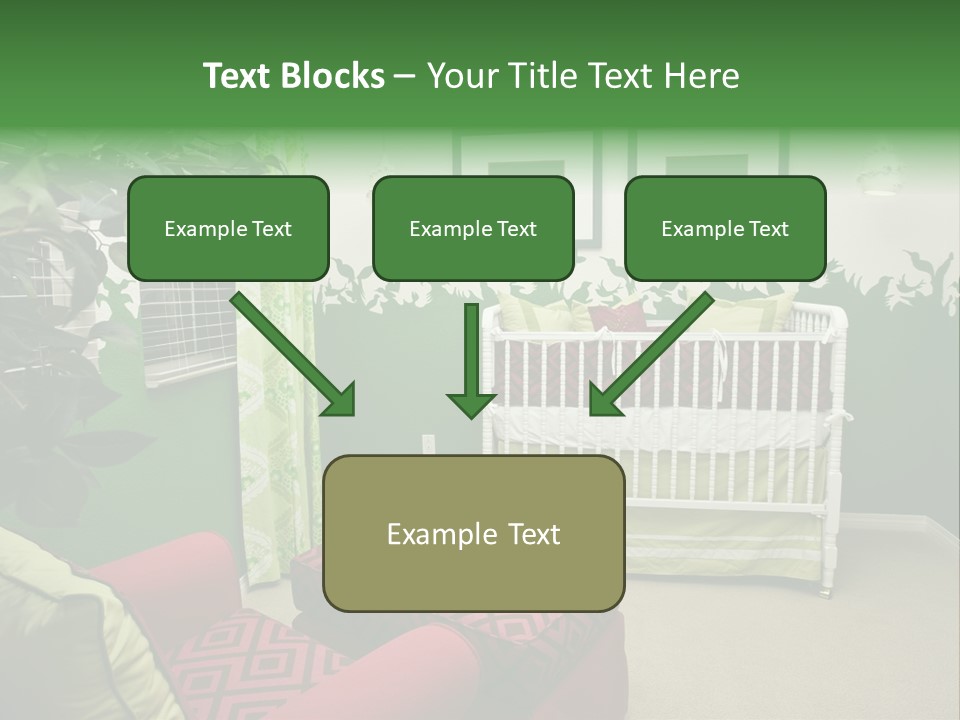 Text Blocks – Your Title Text Here

Example Text

Example Text

Example Text

Example Text